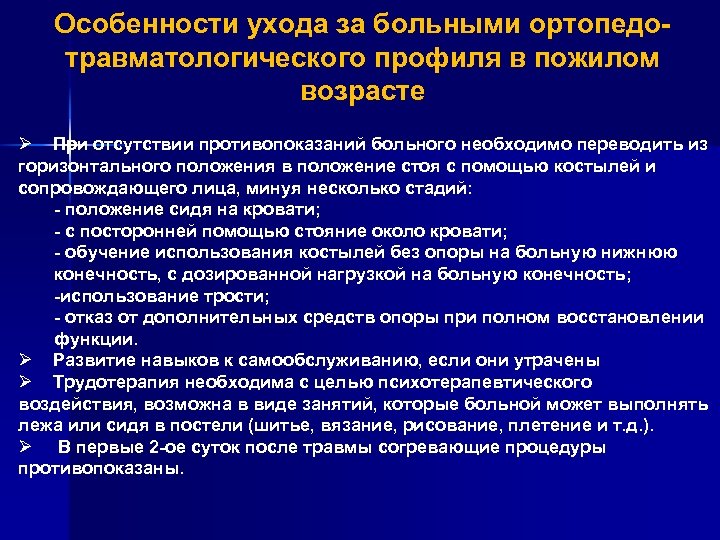 Особенности ухода за больными ортопедо-травматологического профиля в пожилом возрасте

➢ При отсутствии противопоказаний больного необходимо переводить из горизонтального положения в положение стоя с помощью костылей и сопровождающего лица, минуя несколько стадий:
- положение сидя на кровати;
- с посторонней помощью стояние около кровати;
- обучение использования костылей без опоры на больную нижнюю конечность, с дозированной нагрузкой на больную конечность;
-использование трости;
- отказ от дополнительных средств опоры при полном восстановлении функции.

➢ Развитие навыков к самообслуживанию, если они утрачены

➢ Трудотерапия необходима с целью психотерапевтического воздействия, возможна в виде занятий, которые больной может выполнять лежа или сидя в постели (шитье, вязание, рисование, плетение и т.д.).

➢ В первые 2-ое суток после травмы согревающие процедуры противопоказаны.